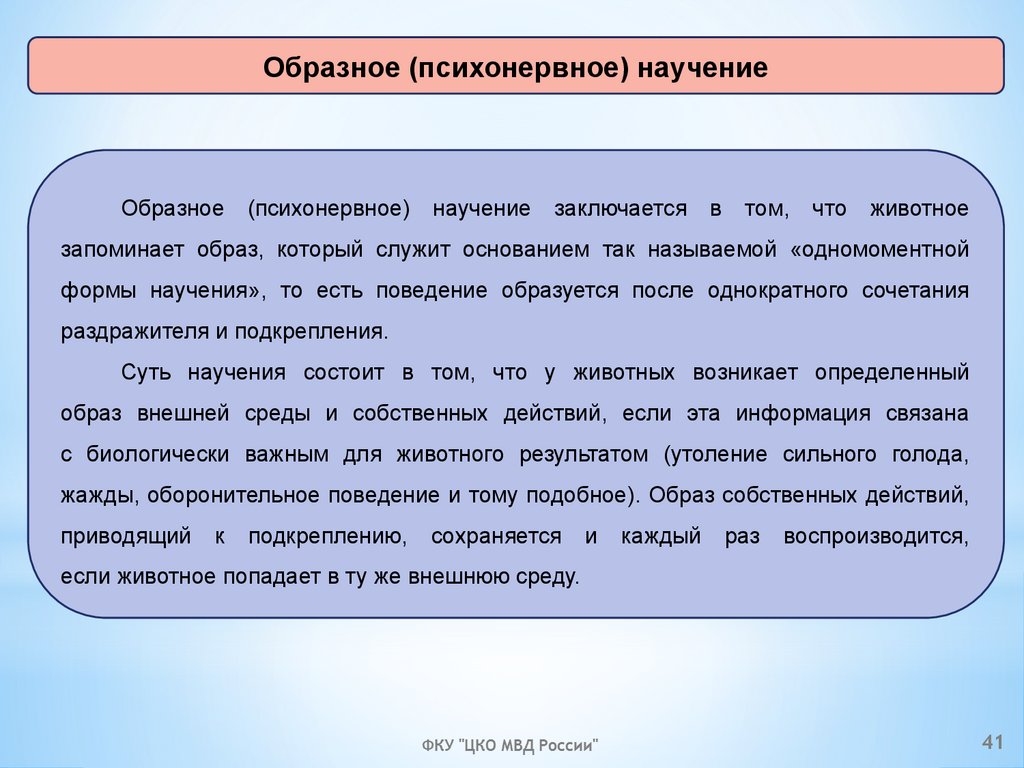 Образное (психонервное) научение

Образное (психонервное) научение заключается в том, что животное запоминает образ, который служит основанием так называемой «одномоментной формы научения», то есть поведение образуется после однократного сочетания раздражителя и подкрепления.

Суть научения состоит в том, что у животных возникает определенный образ внешней среды и собственных действий, если эта информация связана с биологически важным для животного результатом (утоление сильного голода, жажды, оборонительное поведение и тому подобное). Образ собственных действий, приводящий к подкреплению, сохраняется и каждый раз воспроизводится, если животное попадает в ту же внешнюю среду.

ФКУ "ЦКО МВД России"

41